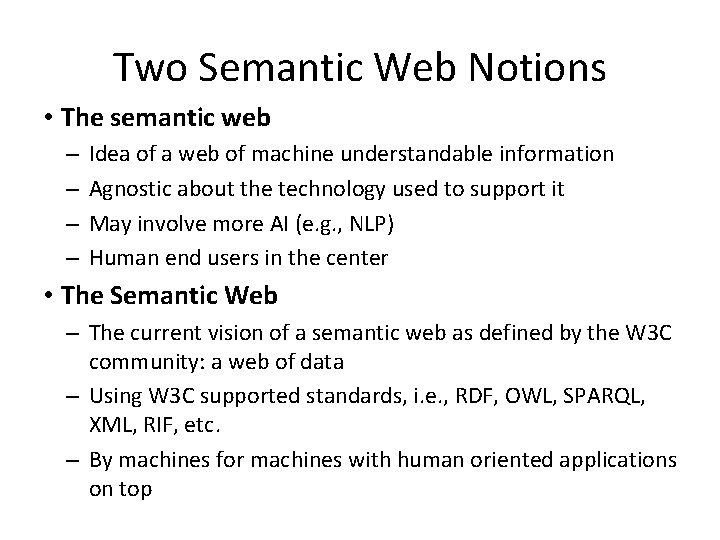 Two Semantic Web Notions

• The semantic web
– Idea of a web of machine understandable information
– Agnostic about the technology used to support it
– May involve more AI (e.g., NLP)
– Human end users in the center

• The Semantic Web
– The current vision of a semantic web as defined by the W3C community: a web of data
– Using W3C supported standards, i.e., RDF, OWL, SPARQL, XML, RIF, etc.
– By machines for machines with human oriented applications on top